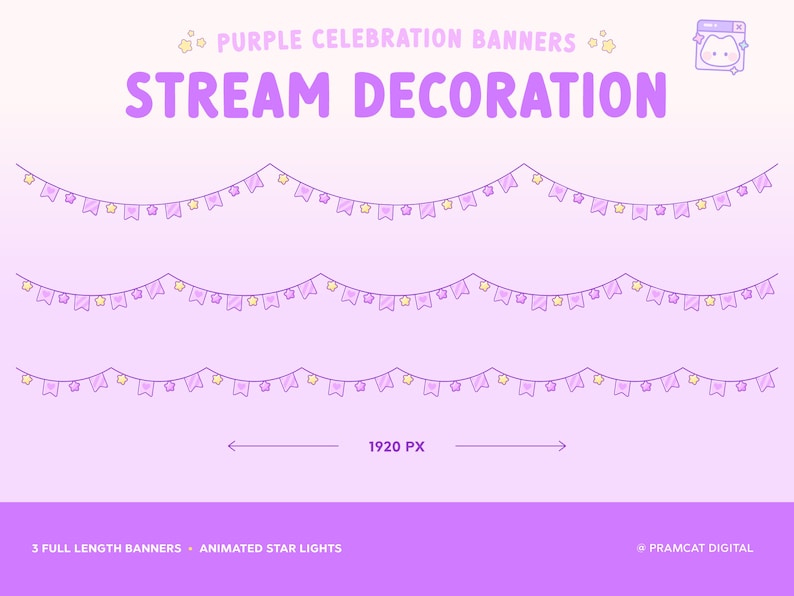 PURPLE CELEBRATION BANNERS

STREAM DECORATION

1920 PX

3 FULL LENGTH BANNERS • ANIMATED STAR LIGHTS

@ PRAMCAT DIGITAL